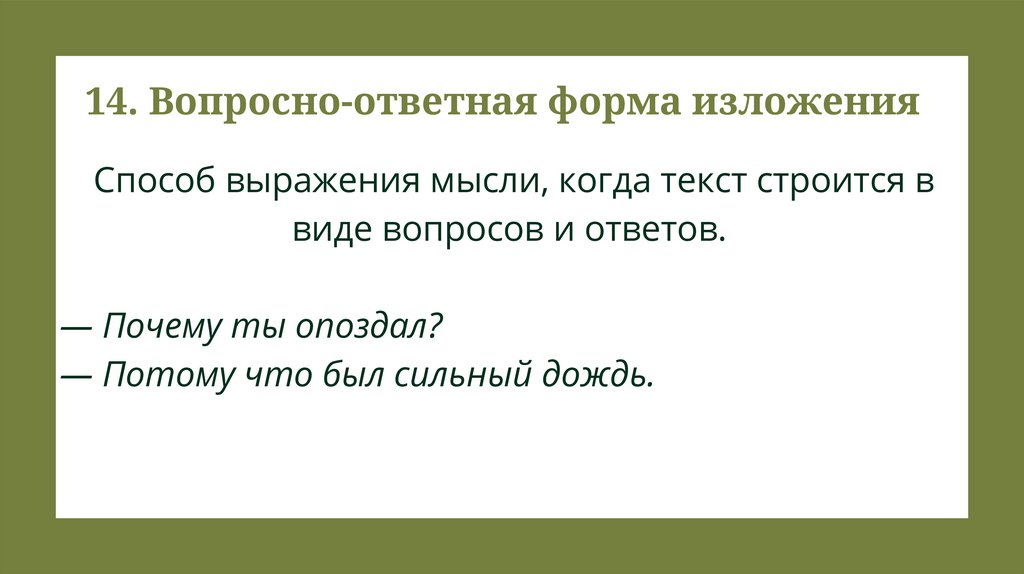 14. Вопросно-ответная форма изложения

Способ выражения мысли, когда текст строится в виде вопросов и ответов.

— Почему ты опоздал?
— Потому что был сильный дождь.